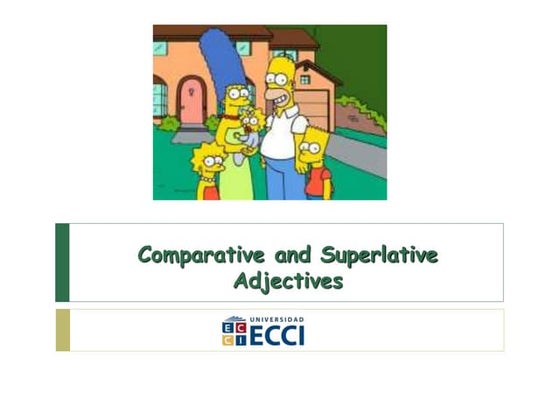 Comparative and Superlative Adjectives

E C
C I
UNIVERSIDAD
ECCI